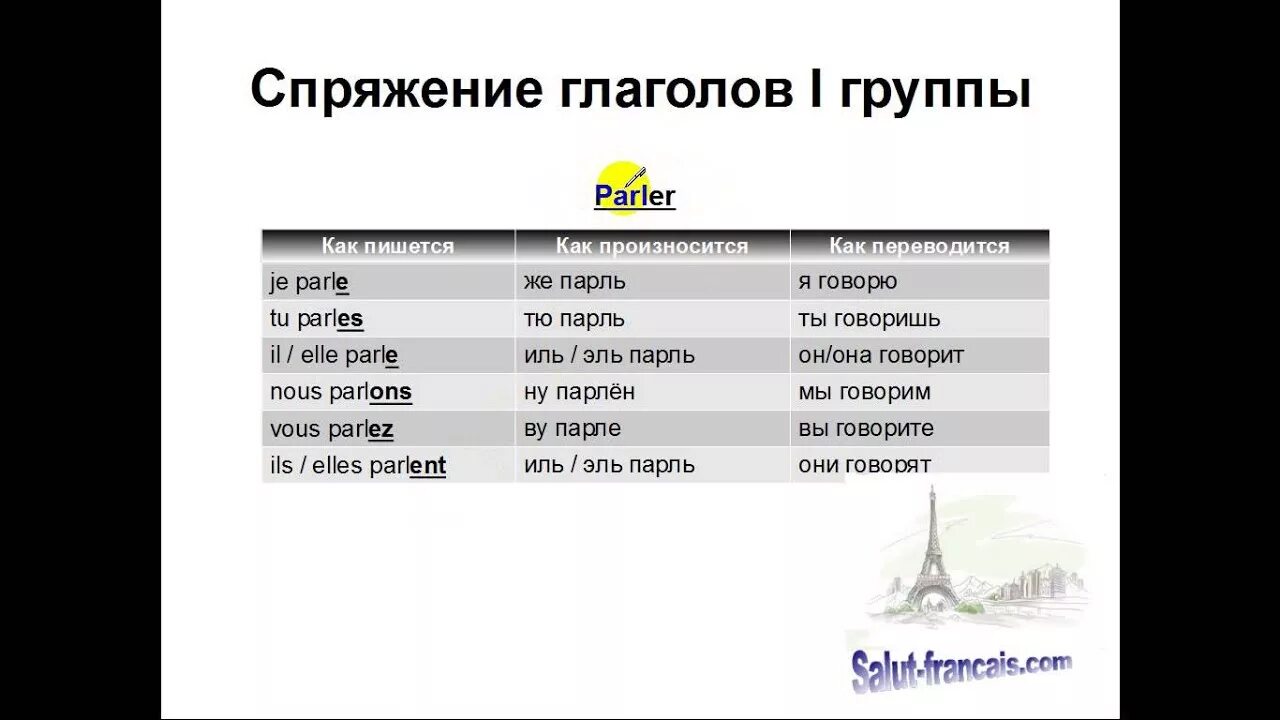 Спряжение глаголов I группы

Parler

| Как пишется | Как произносится | Как переводится |
|---|---|---|
| je parle | же парль | я говорю |
| tu parles | тю парль | ты говоришь |
| il / elle parle | иль / эль парль | он/она говорит |
| nous parlons | ну парлён | мы говорим |
| vous parlez | ву парле | вы говорите |
| ils / elles parlent | иль / эль парль | они говорят |

Salut-francais.com